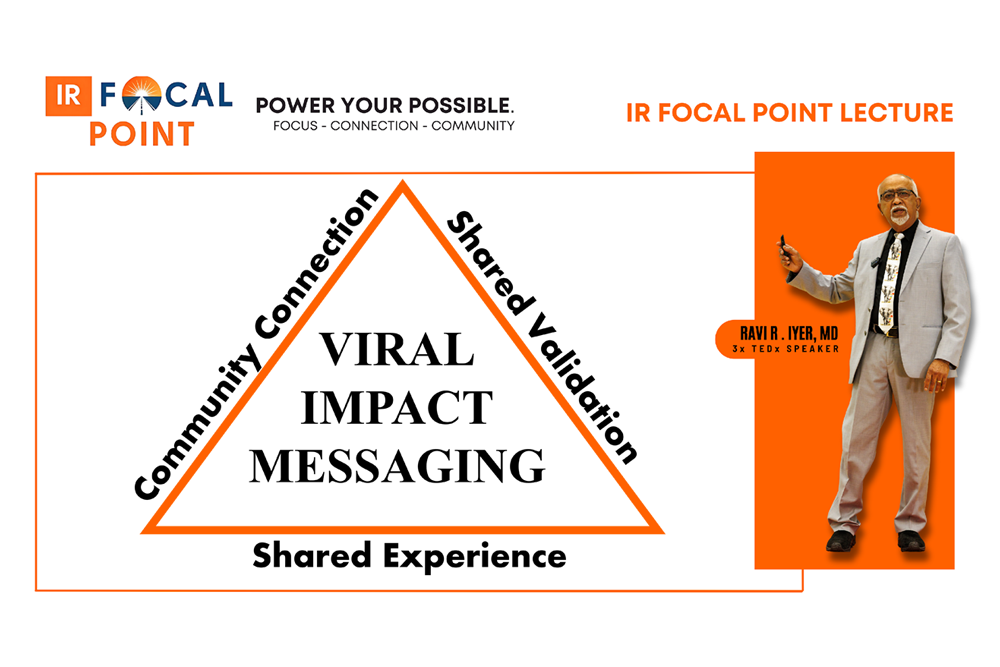 IR FOCAL POINT

POWER YOUR POSSIBLE.
FOCUS - CONNECTION - COMMUNITY

IR FOCAL POINT LECTURE

Community Connection

Shared Validation

VIRAL
IMPACT
MESSAGING

Shared Experience

RAVI R . IYER, MD
3x TEDx SPEAKER